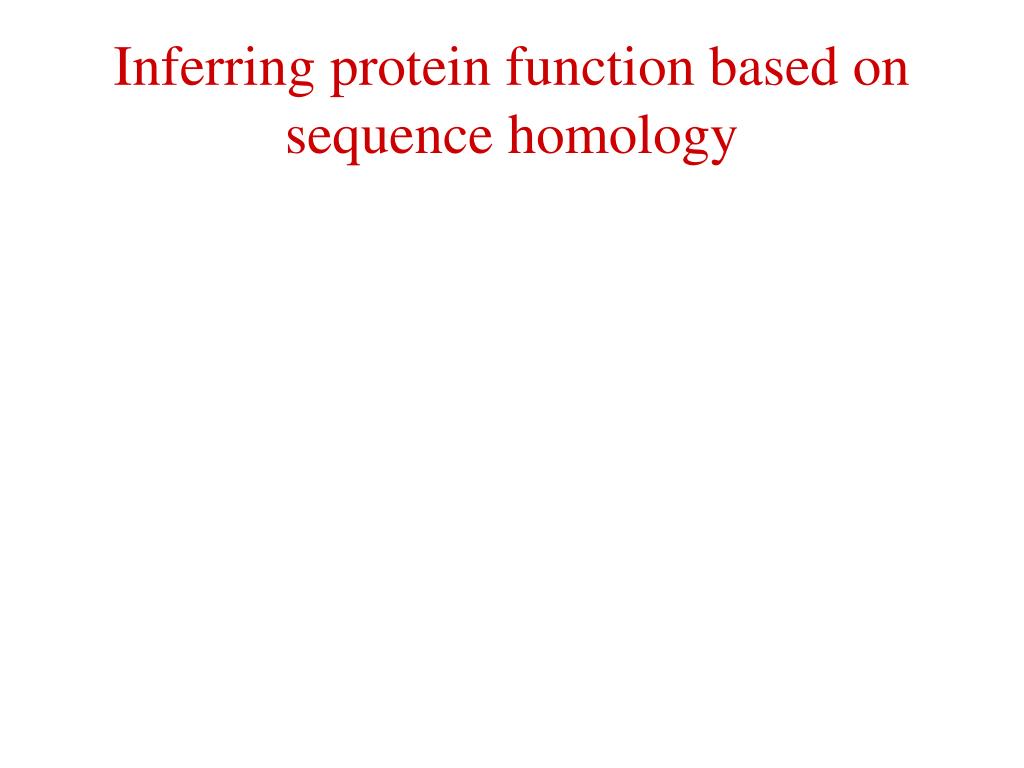 Inferring protein function based on sequence homology